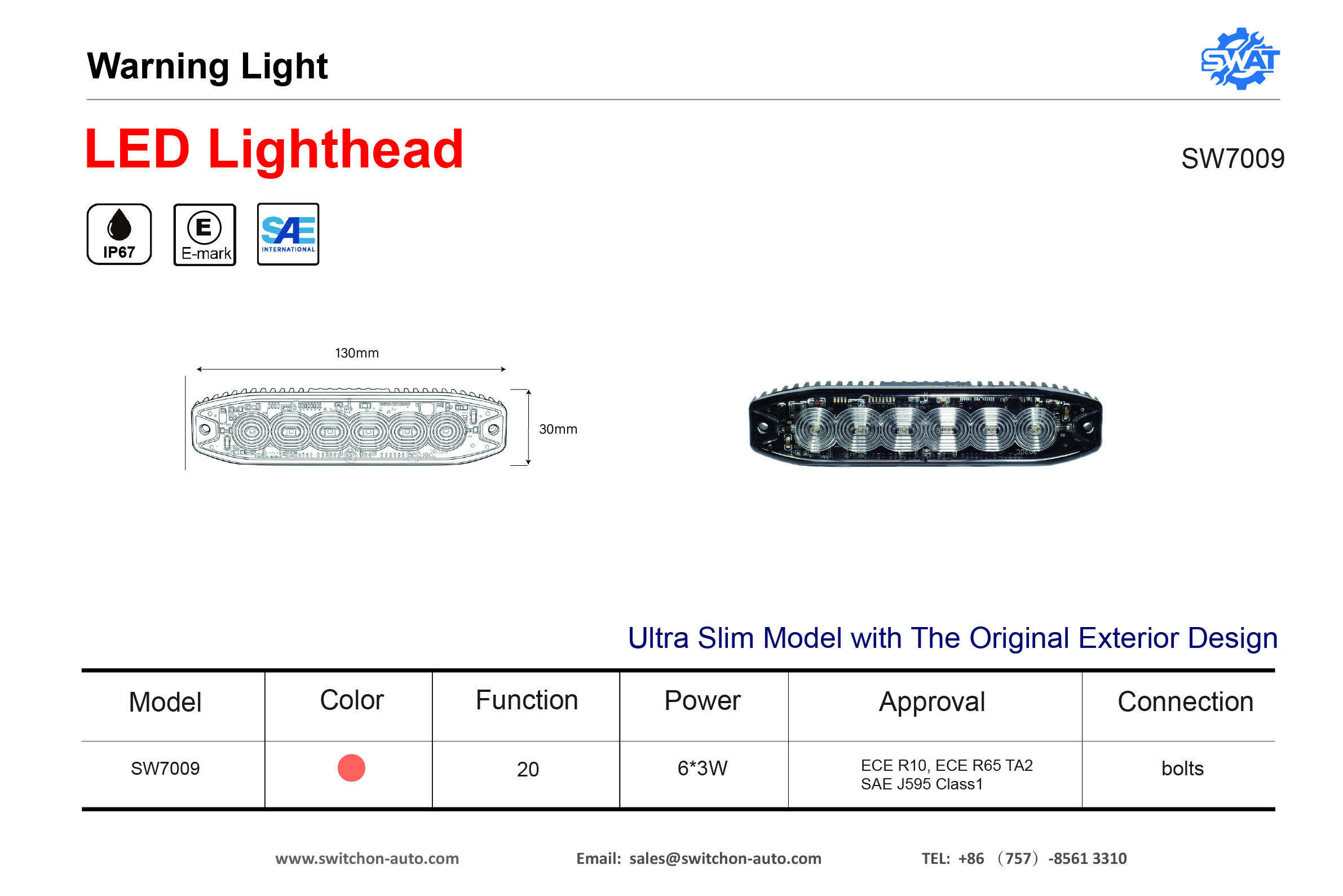 Warning Light

SWAT

LED Lighthead

SW7009

IP67

E

E-mark

SAE INTERNATIONAL

130mm

30mm

Ultra Slim Model with The Original Exterior Design

| Model | Color | Function | Power | Approval | Connection |
|---|---|---|---|---|---|
| SW7009 | | 20 | 6*3W | ECE R10, ECE R65 TA2 SAE J595 Class1 | bolts |

www.switchon-auto.com Email: sales@switchon-auto.com TEL: +86 （757）-8561 3310